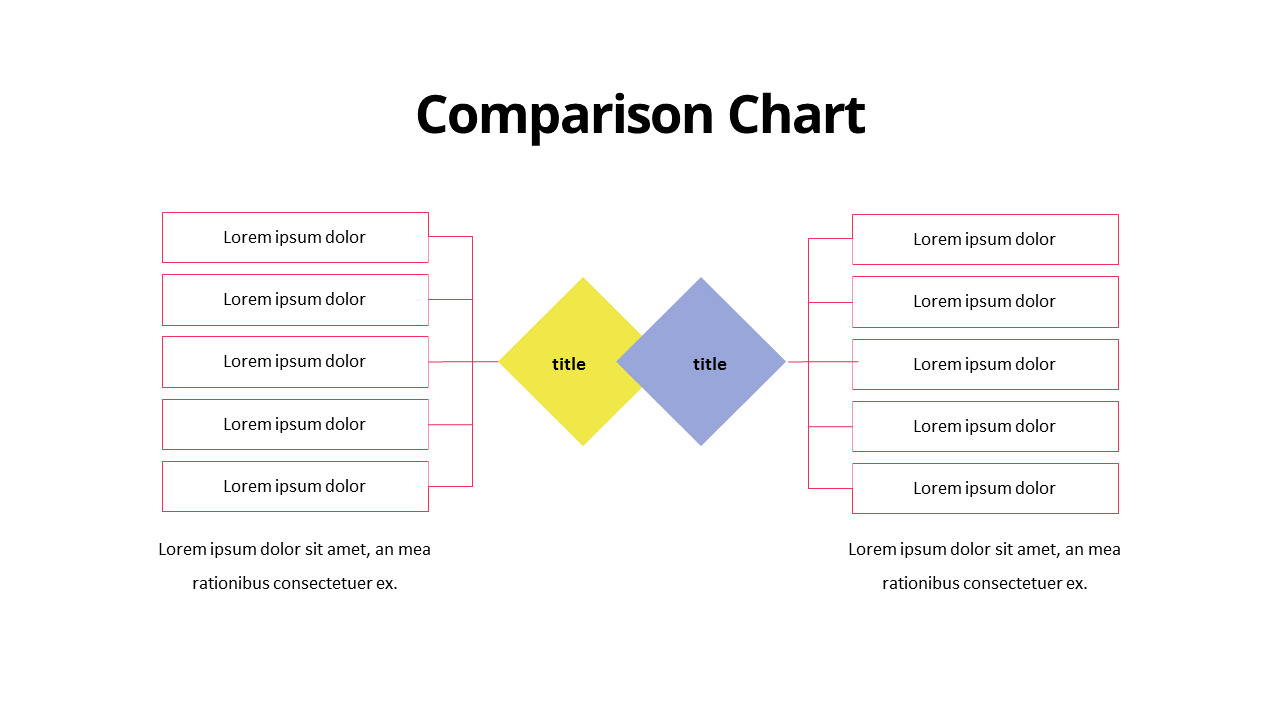 Comparison Chart

Lorem ipsum dolor

Lorem ipsum dolor

Lorem ipsum dolor

Lorem ipsum dolor

Lorem ipsum dolor

Lorem ipsum dolor sit amet, an mea rationibus consectetuer ex.

title

title

Lorem ipsum dolor

Lorem ipsum dolor

Lorem ipsum dolor

Lorem ipsum dolor

Lorem ipsum dolor

Lorem ipsum dolor sit amet, an mea rationibus consectetuer ex.